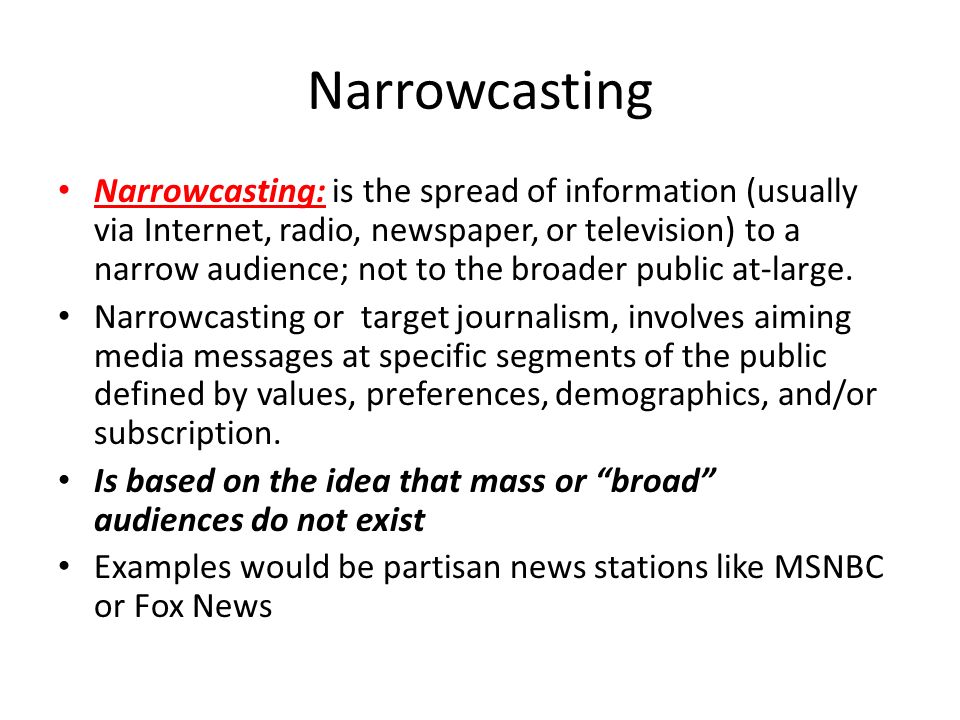 Narrowcasting

• Narrowcasting: is the spread of information (usually via Internet, radio, newspaper, or television) to a narrow audience; not to the broader public at-large.
• Narrowcasting or  target journalism, involves aiming media messages at specific segments of the public defined by values, preferences, demographics, and/or subscription.
• Is based on the idea that mass or “broad” audiences do not exist
• Examples would be partisan news stations like MSNBC or Fox News